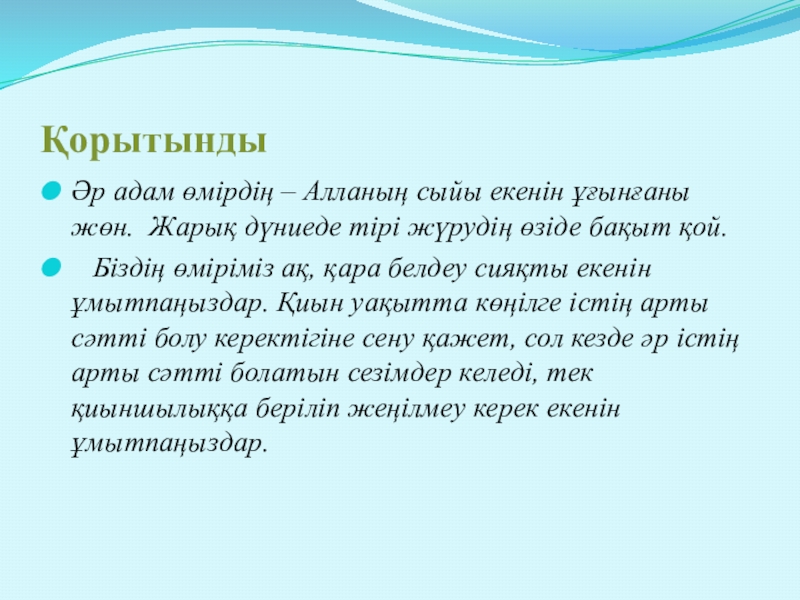 Қорытынды

Әр адам өмірдің – Алланың сыйы екенін ұғынғаны жөн. Жарық дүниеде тірі жүрудің өзіде бақыт қой.

Біздің өміріміз ақ, қара белдеу сияқты екенін ұмытпаңыздар. Қиын уақытта көңілге істің арты сәтті болу керектігіне сену қажет, сол кезде әр істің арты сәтті болатын сезімдер келеді, тек қиыншылыққа беріліп жеңілмеу керек екенін ұмытпаңыздар.